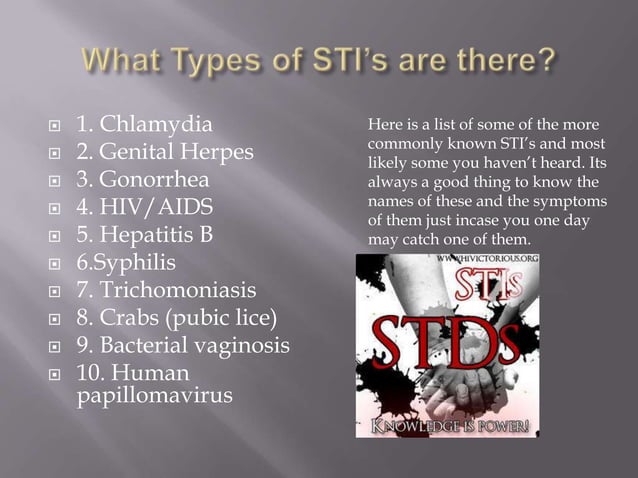 What Types of STI's are there?

1. Chlamydia
2. Genital Herpes
3. Gonorrhea
4. HIV/AIDS
5. Hepatitis B
6.Syphilis
7. Trichomoniasis
8. Crabs (pubic lice)
9. Bacterial vaginosis
10. Human papillomavirus

Here is a list of some of the more commonly known STI's and most likely some you haven't heard. Its always a good thing to know the names of these and the symptoms of them just incase you one day may catch one of them.

WWW.HIVICTORIOUS.ORG

STIs

STDs

KNOWLEDGE IS POWER!